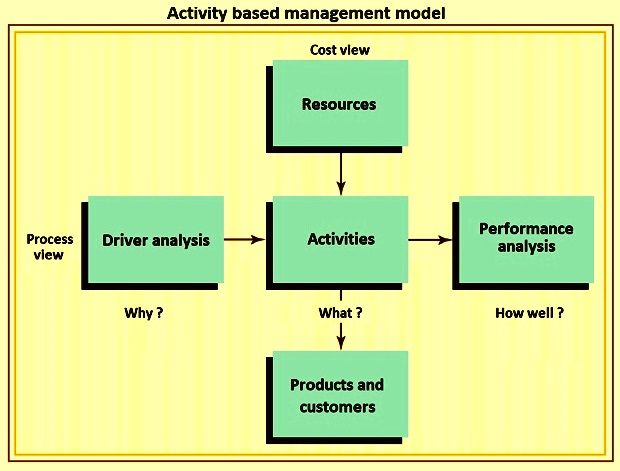 Activity based management model

Cost view

Resources

Process view

Driver analysis

Activities

Performance analysis

Why ?

What ?

How well ?

Products and customers